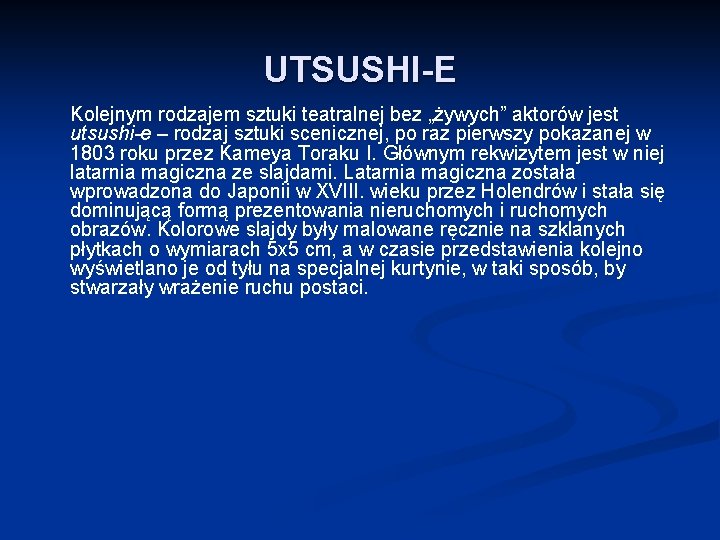 UTSUSHI-E

Kolejnym rodzajem sztuki teatralnej bez „żywych” aktorów jest utsushi-e – rodzaj sztuki scenicznej, po raz pierwszy pokazanej w 1803 roku przez Kameya Toraku I. Głównym rekwizytem jest w niej latarnia magiczna ze slajdami. Latarnia magiczna została wprowadzona do Japonii w XVIII. wieku przez Holendrów i stała się dominującą formą prezentowania nieruchomych i ruchomych obrazów. Kolorowe slajdy były malowane ręcznie na szklanych płytkach o wymiarach 5x5 cm, a w czasie przedstawienia kolejno wyświetlano je od tyłu na specjalnej kurtynie, w taki sposób, by stwarzały wrażenie ruchu postaci.